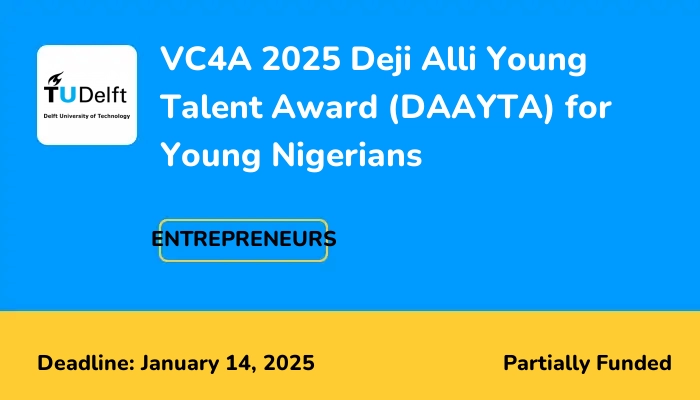 TUDelft
Delft University of Technology

VC4A 2025 Deji Alli Young Talent Award (DAAYTA) for Young Nigerians

ENTREPRENEURS

Deadline: January 14, 2025

Partially Funded